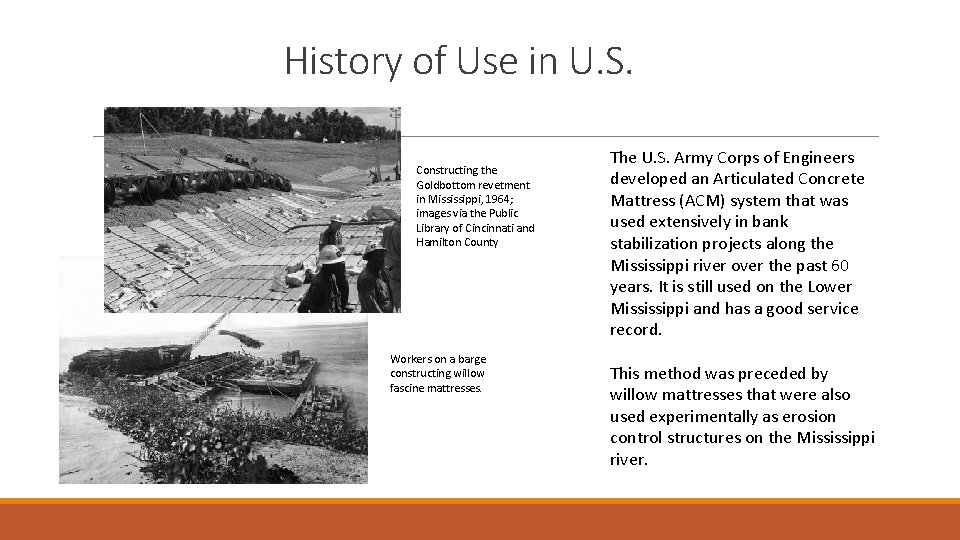 History of Use in U.S.

Constructing the Goldbottom revetment in Mississippi, 1964; images via the Public Library of Cincinnati and Hamilton County

Workers on a barge constructing willow fascine mattresses.

The U.S. Army Corps of Engineers developed an Articulated Concrete Mattress (ACM) system that was used extensively in bank stabilization projects along the Mississippi river over the past 60 years. It is still used on the Lower Mississippi and has a good service record.

This method was preceded by willow mattresses that were also used experimentally as erosion control structures on the Mississippi river.